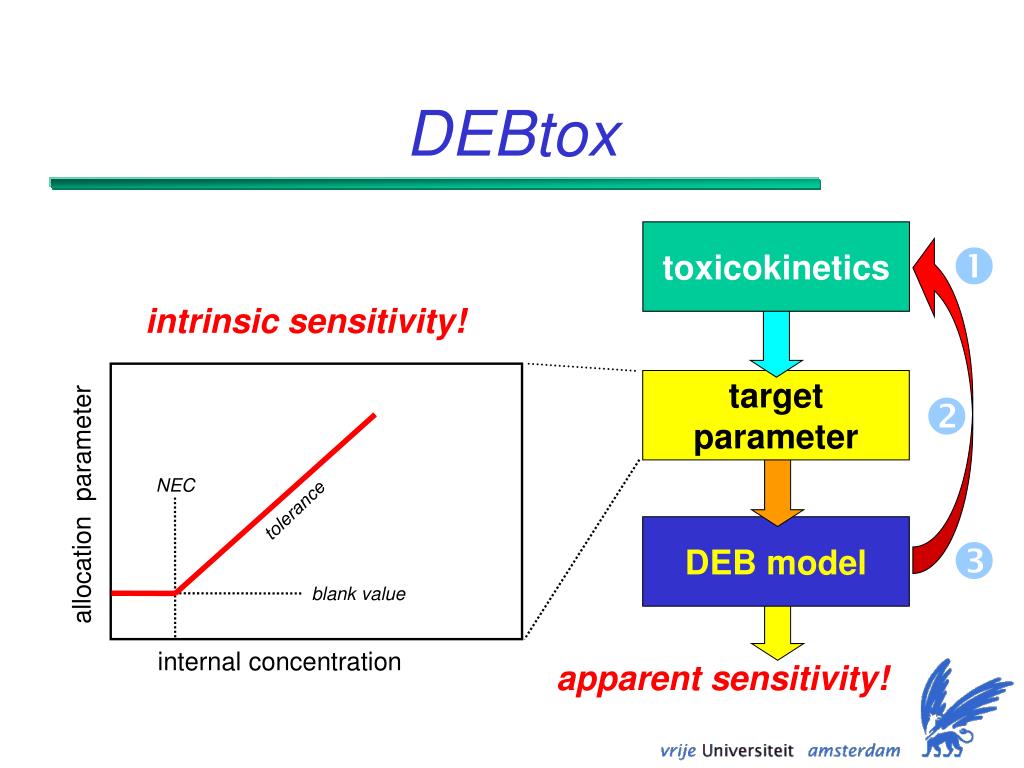 DEBtox

intrinsic sensitivity!

allocation parameter

NEC

tolerance

blank value

internal concentration

toxicokinetics

❶

target parameter

❷

DEB model

❸

apparent sensitivity!

vrije Universiteit amsterdam